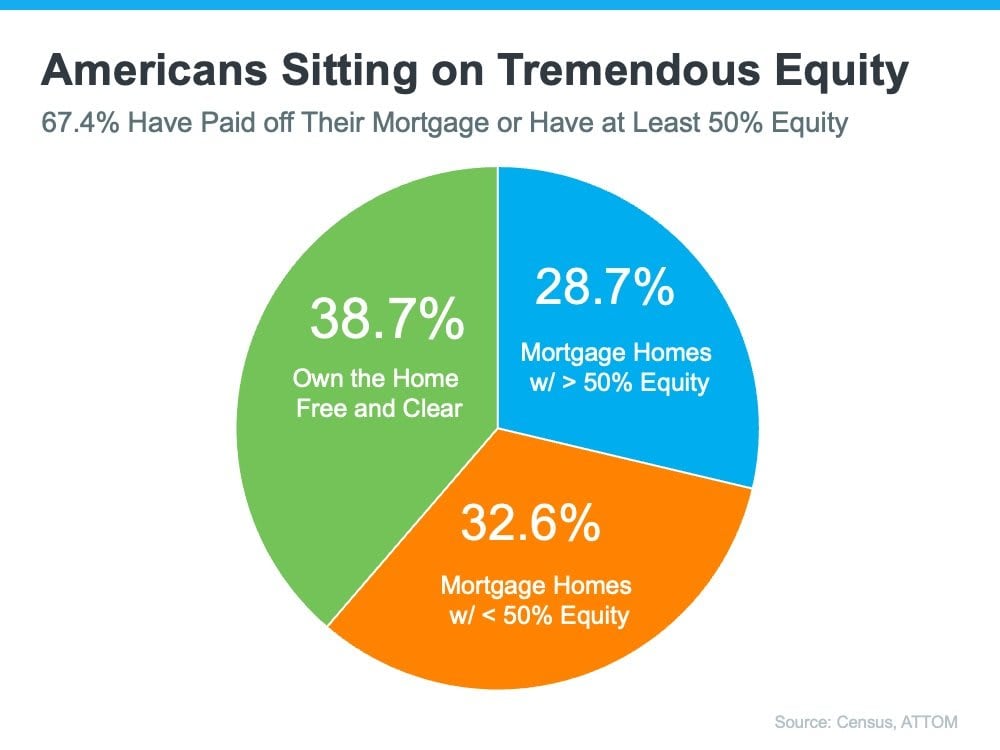 Americans Sitting on Tremendous Equity

67.4% Have Paid off Their Mortgage or Have at Least 50% Equity

38.7%
Own the Home Free and Clear

28.7%
Mortgage Homes w/ > 50% Equity

32.6%
Mortgage Homes w/ < 50% Equity

Source: Census, ATTOM